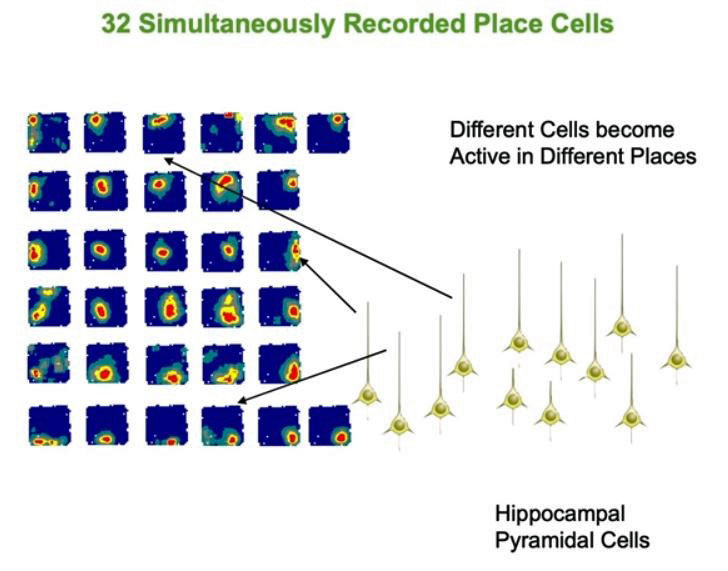 32 Simultaneously Recorded Place Cells

Different Cells become Active in Different Places

Hippocampal Pyramidal Cells